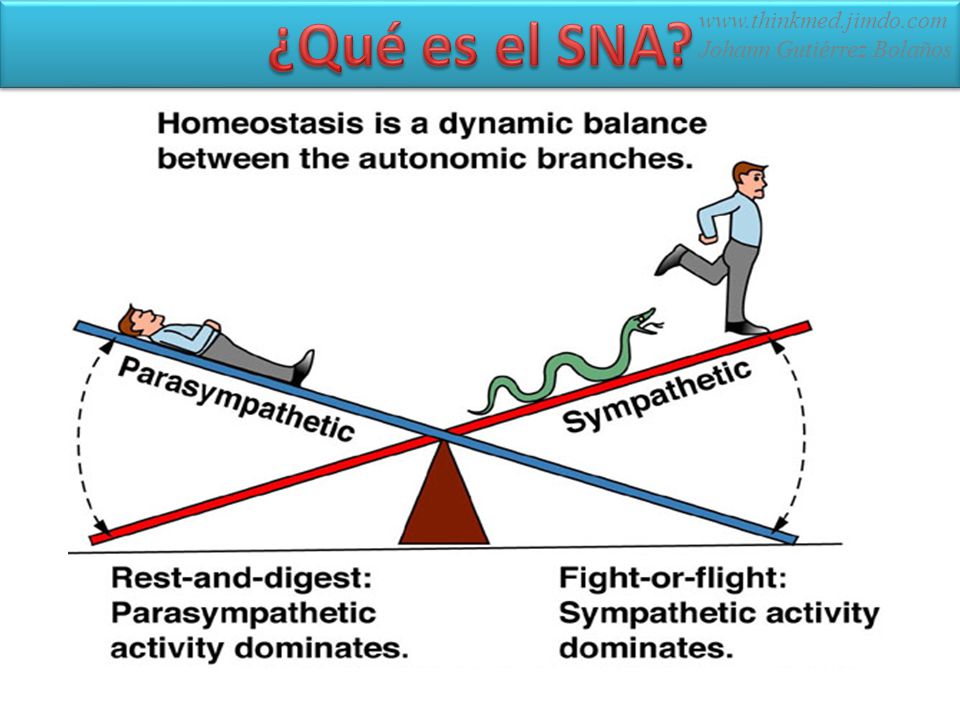 ¿Qué es el SNA?

www.thinkmed.jimdo.com
Johann Gutiérrez Bolaños

Homeostasis is a dynamic balance between the autonomic branches.

Parasympathetic

Sympathetic

Rest-and-digest: Parasympathetic activity dominates.

Fight-or-flight: Sympathetic activity dominates.